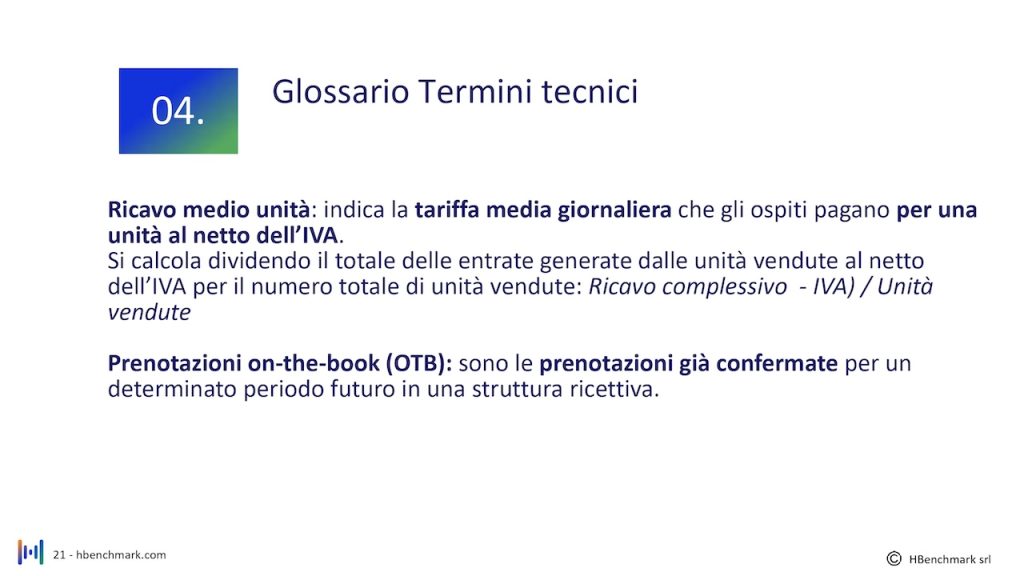 04.

Glossario Termini tecnici

Ricavo medio unità: indica la tariffa media giornaliera che gli ospiti pagano per una unità al netto dell'IVA.
Si calcola dividendo il totale delle entrate generate dalle unità vendute al netto dell'IVA per il numero totale di unità vendute: Ricavo complessivo - IVA) / Unità vendute

Prenotazioni on-the-book (OTB): sono le prenotazioni già confermate per un determinato periodo futuro in una struttura ricettiva.

21 - hbenchmark.com

© HBenchmark srl